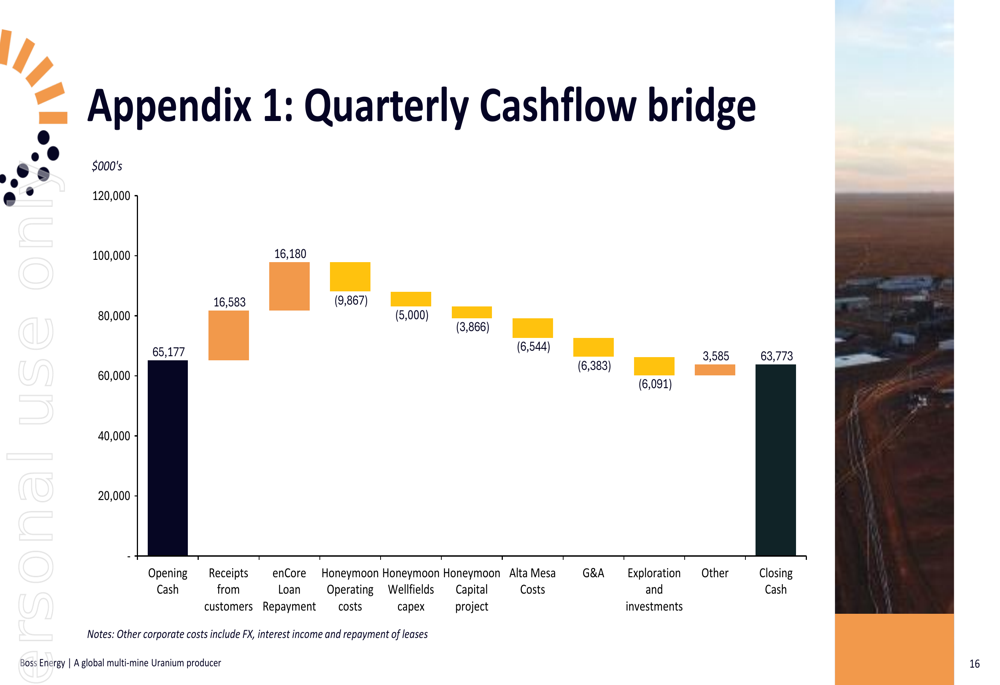 ersonal use only

Appendix 1: Quarterly Cashflow bridge

$000's

120,000
100,000
80,000
60,000
40,000
20,000
-

65,177
16,583
16,180
(9,867)
(5,000)
(3,866)
(6,544)
(6,383)
(6,091)
3,585
63,773

Opening Cash
Receipts from customers
enCore Loan Repayment
Honeymoon Operating costs
Honeymoon Wellfields capex
Honeymoon Capital project
Alta Mesa Costs
G&A
Exploration and investments
Other
Closing Cash

Notes: Other corporate costs include FX, interest income and repayment of leases

Boss Energy | A global multi-mine Uranium producer

16